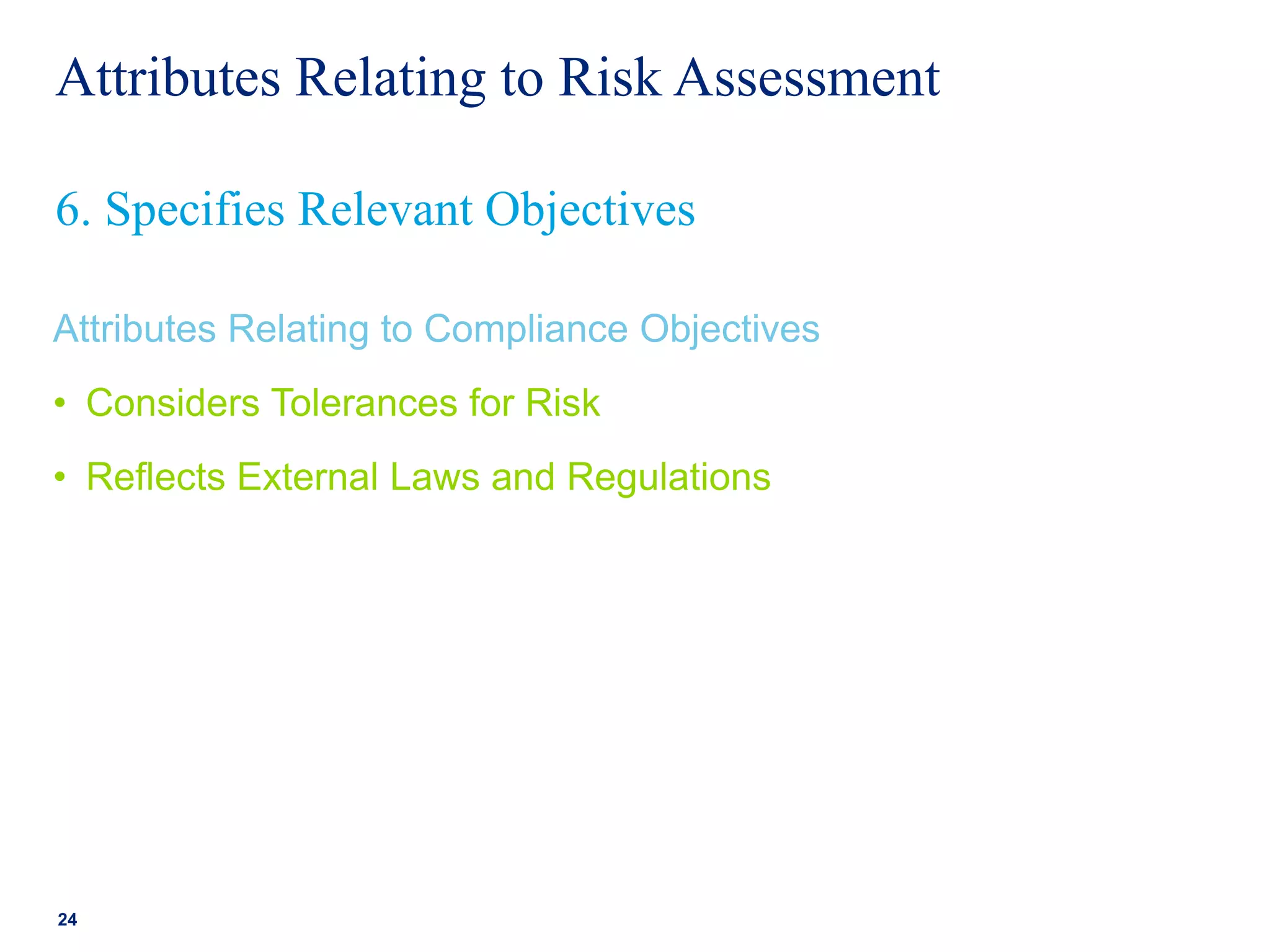 Attributes Relating to Risk Assessment

6. Specifies Relevant Objectives

Attributes Relating to Compliance Objectives

• Considers Tolerances for Risk

• Reflects External Laws and Regulations

24